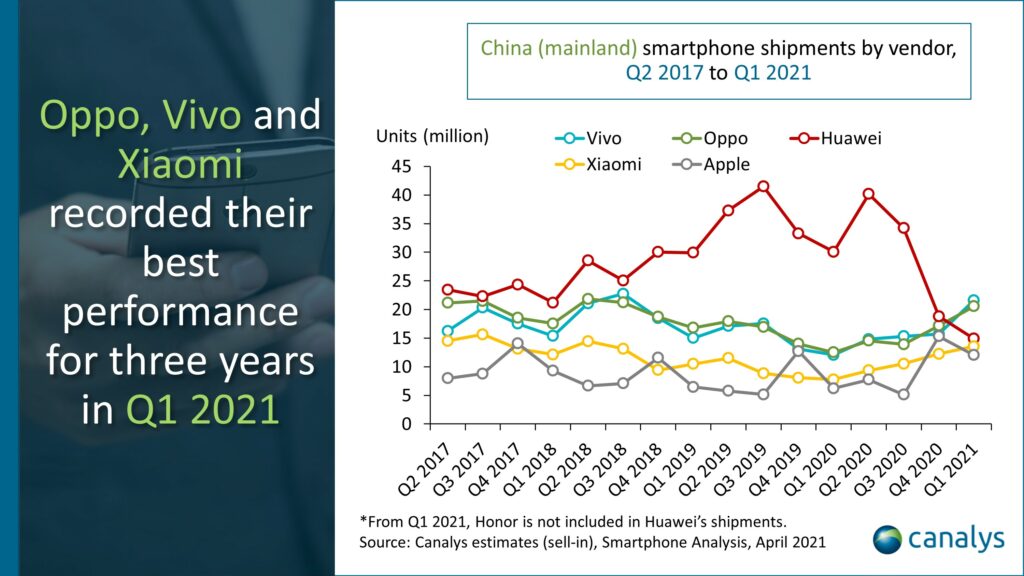 Oppo, Vivo and Xiaomi recorded their best performance for three years in Q1 2021

China (mainland) smartphone shipments by vendor, Q2 2017 to Q1 2021

Units (million)

Vivo
Oppo
Huawei
Xiaomi
Apple

45
40
35
30
25
20
15
10
5
0

Q2 2017
Q3 2017
Q4 2017
Q1 2018
Q2 2018
Q3 2018
Q4 2018
Q1 2019
Q2 2019
Q3 2019
Q4 2019
Q1 2020
Q2 2020
Q3 2020
Q4 2020
Q1 2021

*From Q1 2021, Honor is not included in Huawei's shipments.
Source: Canalys estimates (sell-in), Smartphone Analysis, April 2021

canalys